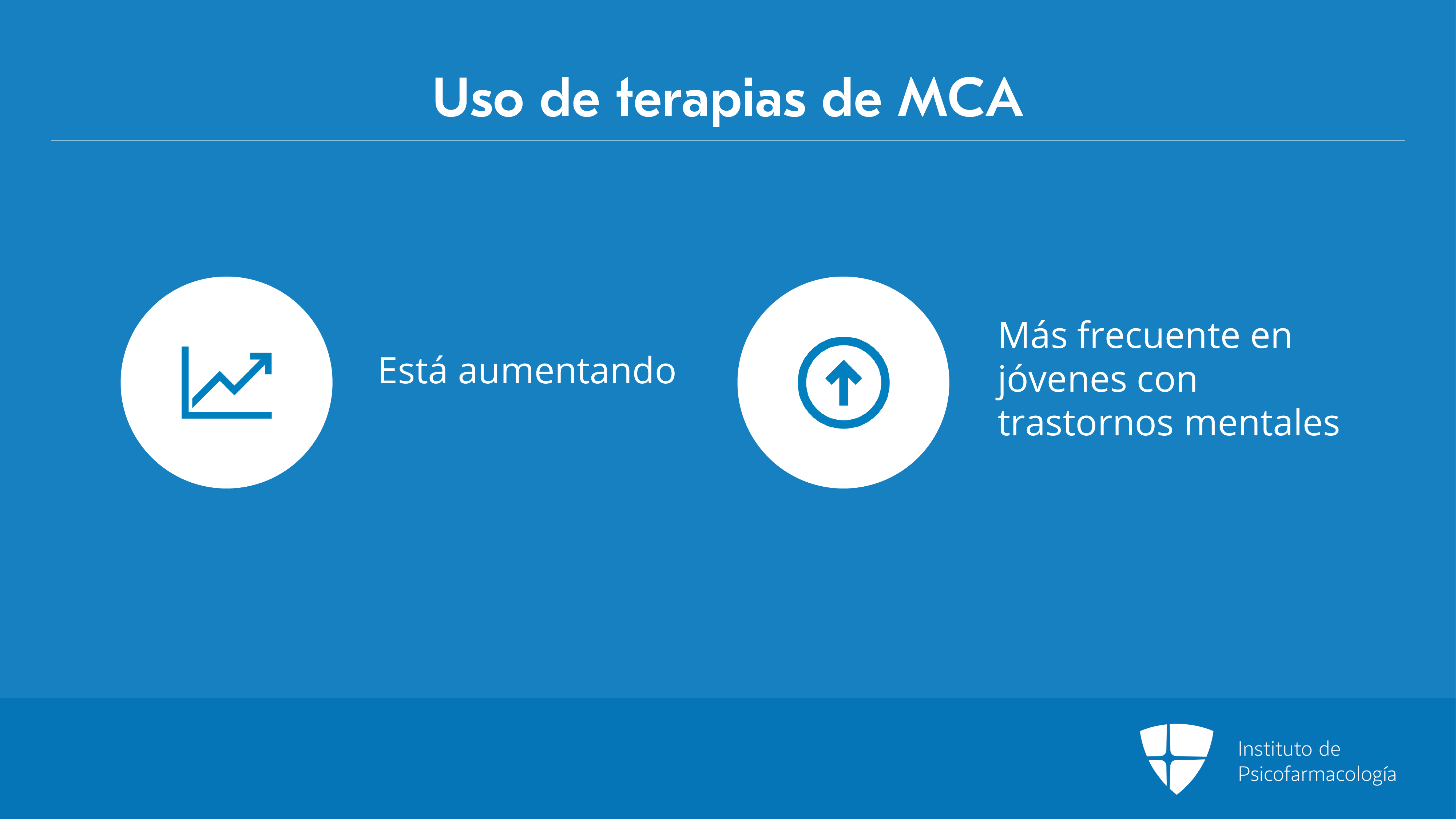 Uso de terapias de MCA

Está aumentando

Más frecuente en jóvenes con trastornos mentales

Instituto de Psicofarmacología